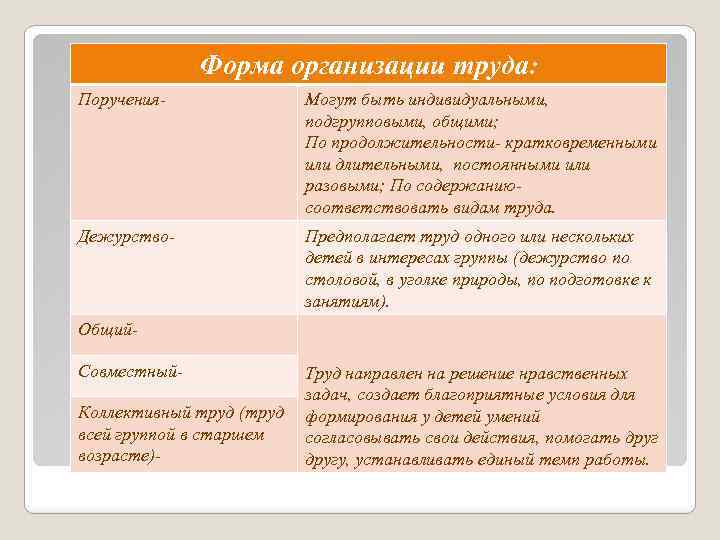 | Форма организации труда: | |
|---|---|
| Поручения- | Могут быть индивидуальными, подгрупповыми, общими; По продолжительности- кратковременными или длительными, постоянными или разовыми; По содержанию- соответствовать видам труда. |
| Дежурство- | Предполагает труд одного или нескольких детей в интересах группы (дежурство по столовой, в уголке природы, по подготовке к занятиям). |
| Общий- | Труд направлен на решение нравственных задач, создает благоприятные условия для формирования у детей умений согласовывать свои действия, помогать друг другу, устанавливать единый темп работы. |
| Совместный- | |
| Коллективный труд (труд всей группой в старшем возрасте)- | |